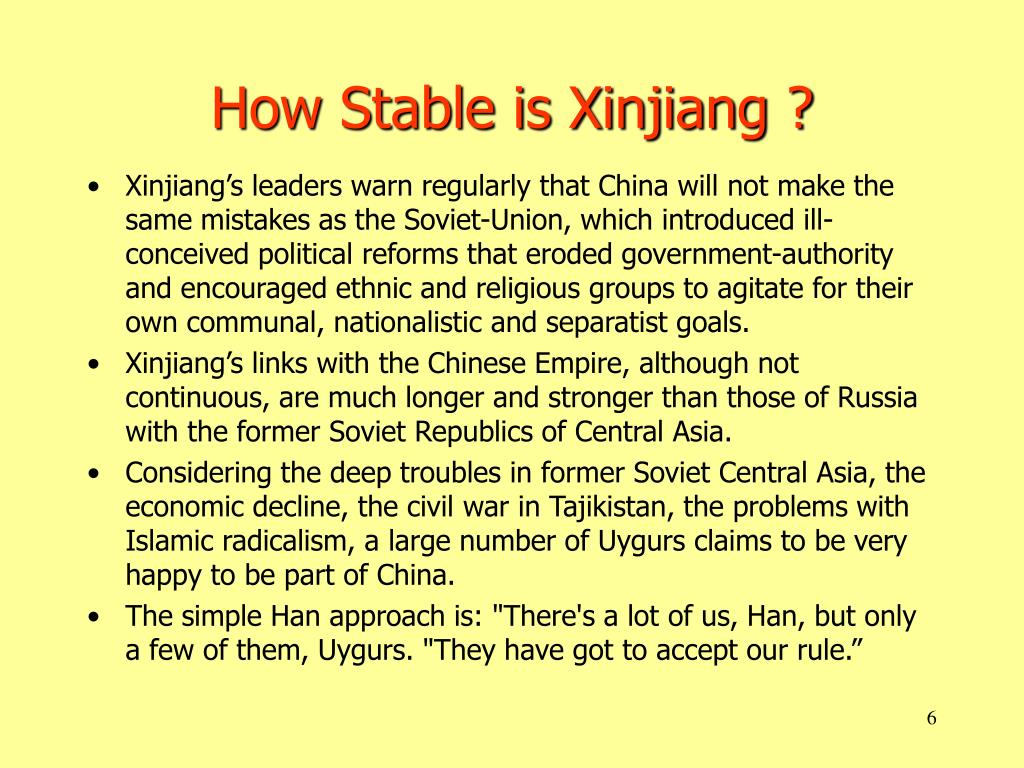 How Stable is Xinjiang ?

• Xinjiang’s leaders warn regularly that China will not make the same mistakes as the Soviet-Union, which introduced ill-conceived political reforms that eroded government-authority and encouraged ethnic and religious groups to agitate for their own communal, nationalistic and separatist goals.

• Xinjiang’s links with the Chinese Empire, although not continuous, are much longer and stronger than those of Russia with the former Soviet Republics of Central Asia.

• Considering the deep troubles in former Soviet Central Asia, the economic decline, the civil war in Tajikistan, the problems with Islamic radicalism, a large number of Uygurs claims to be very happy to be part of China.

• The simple Han approach is: "There's a lot of us, Han, but only a few of them, Uygurs. "They have got to accept our rule.”

6